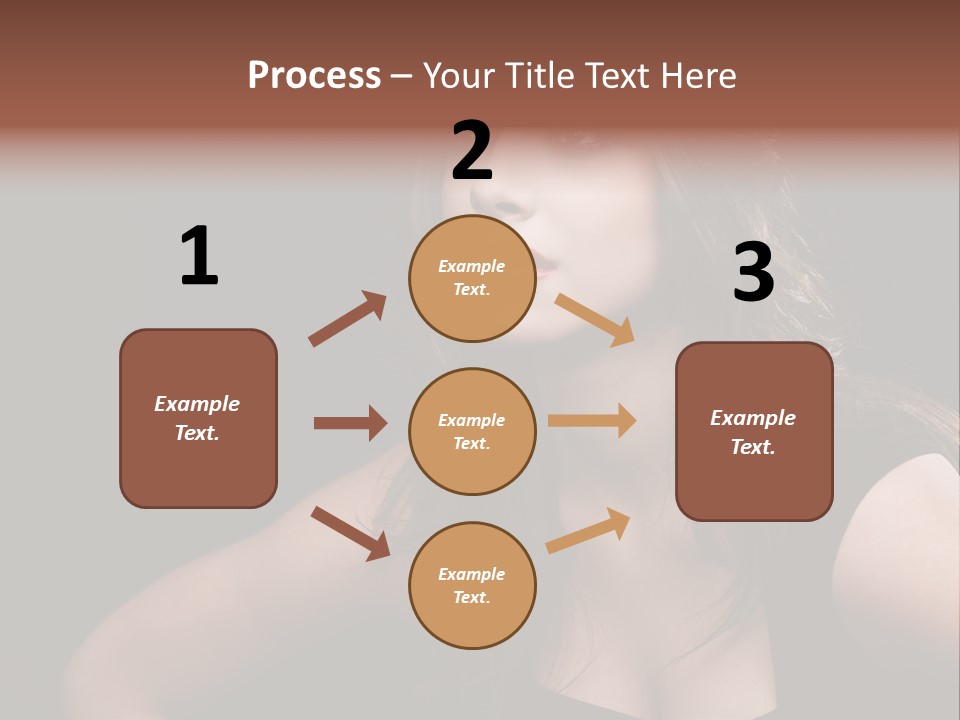 Process – Your Title Text Here

1

Example Text.

2

Example Text.

Example Text.

Example Text.

3

Example Text.